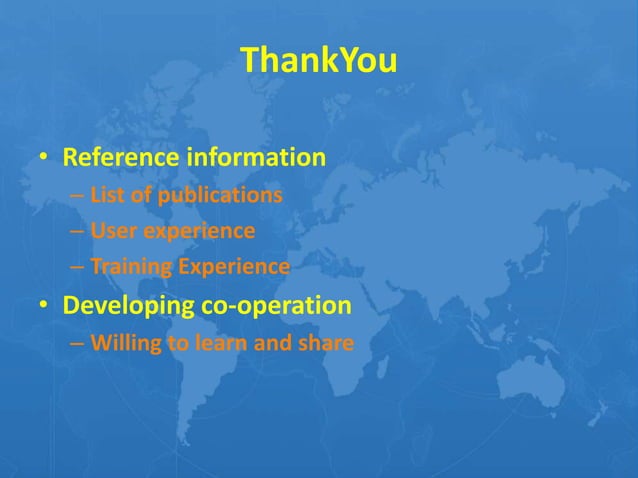 ThankYou

• Reference information
– List of publications
– User experience
– Training Experience
• Developing co-operation
– Willing to learn and share